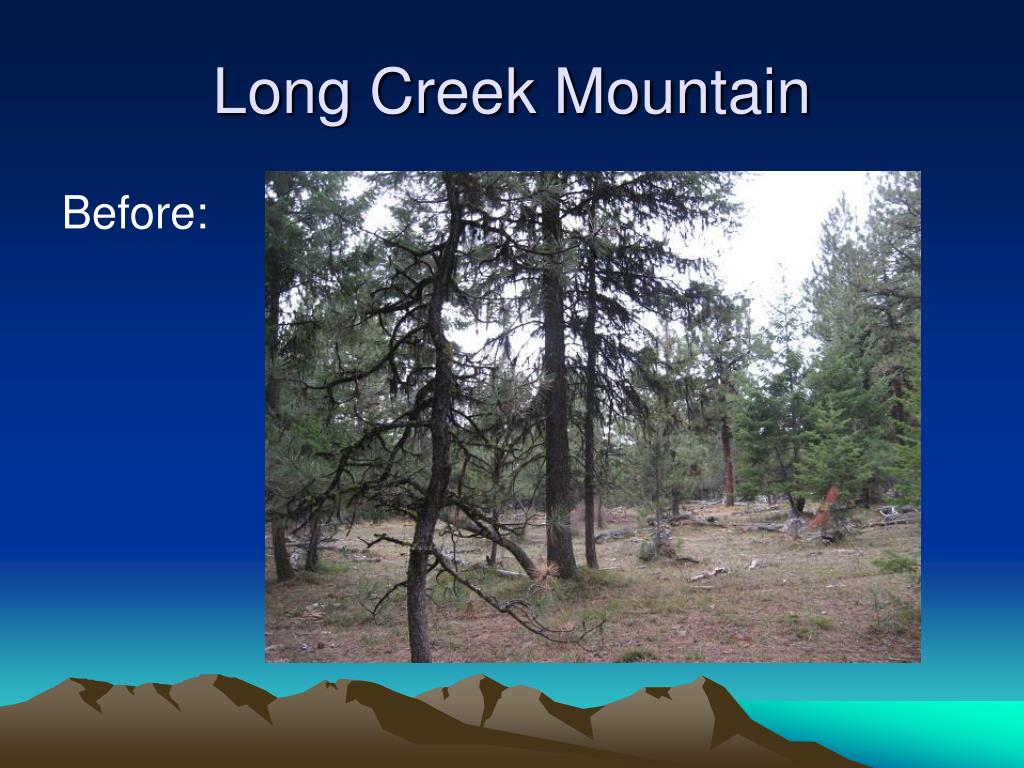 Long Creek Mountain

Before: